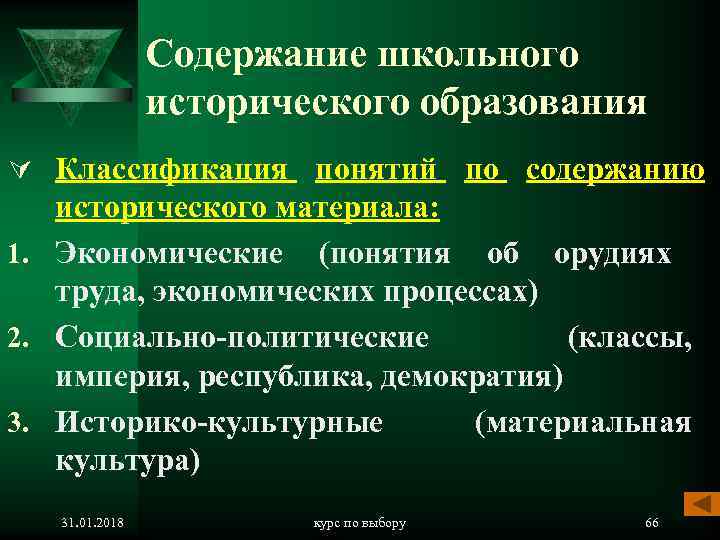 Содержание школьного исторического образования

Классификация понятий по содержанию исторического материала:

1. Экономические (понятия об орудиях труда, экономических процессах)
2. Социально-политические (классы, империя, республика, демократия)
3. Историко-культурные (материальная культура)

31.01.2018 курс по выбору 66